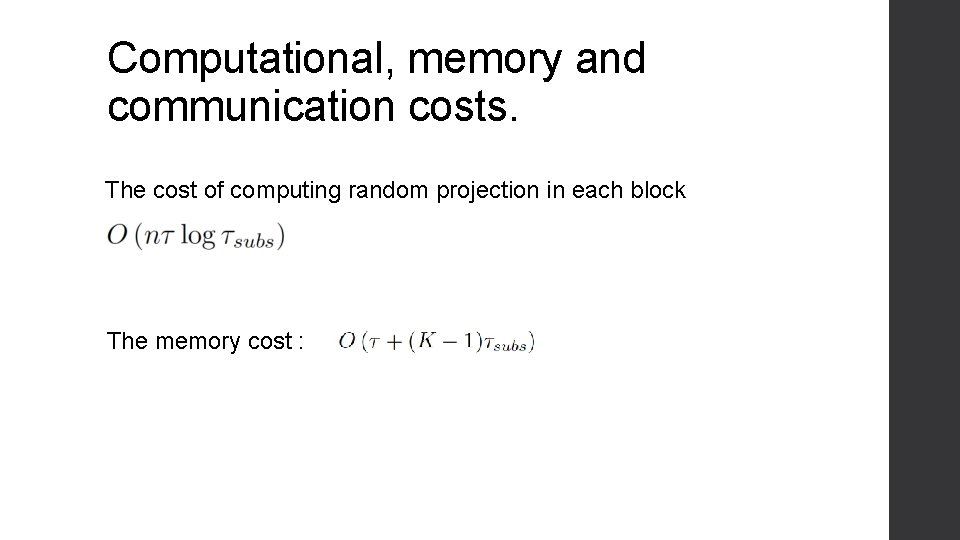 Computational, memory and communication costs.

The cost of computing random projection in each block

$O\left(n\tau \log \tau_{subs}\right)$

The memory cost : $O\left(\tau + (K-1)\tau_{subs}\right)$